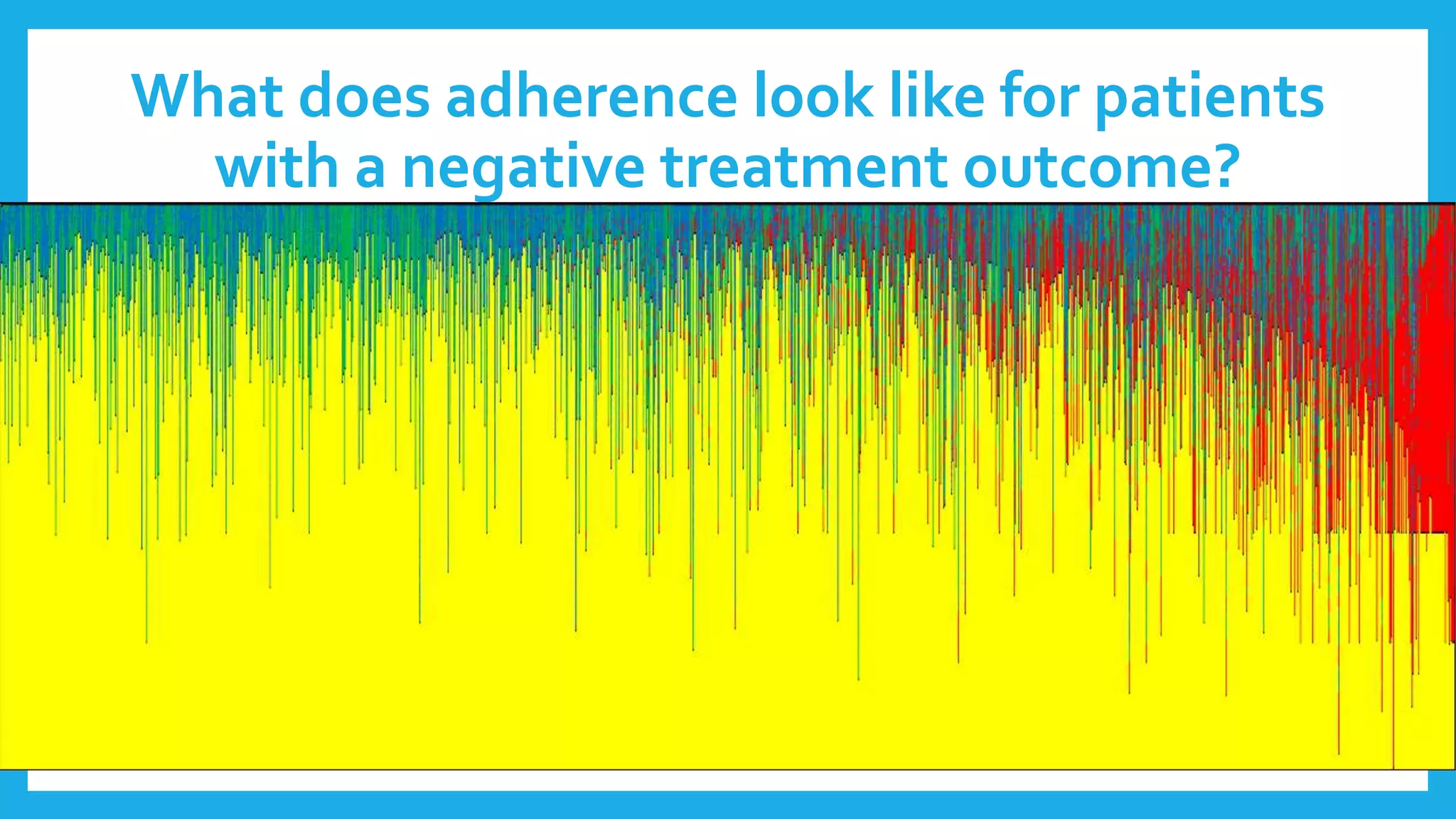 What does adherence look like for patients with a negative treatment outcome?